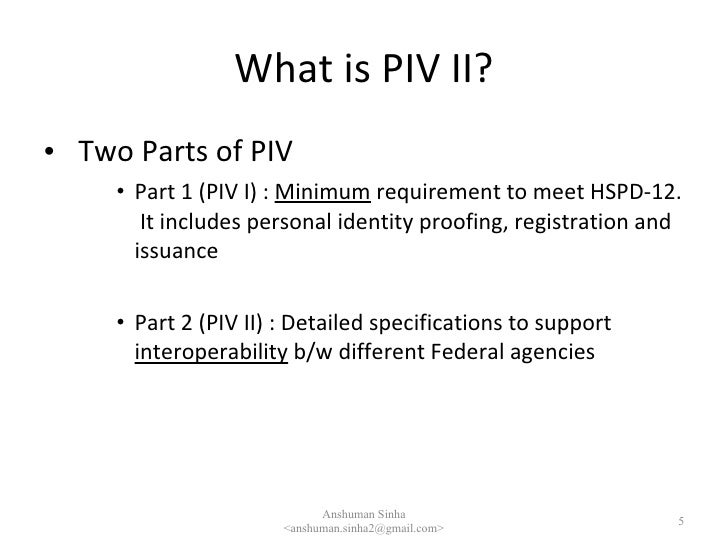 What is PIV II?

• Two Parts of PIV

• Part 1 (PIV I) : Minimum requirement to meet HSPD-12. It includes personal identity proofing, registration and issuance

• Part 2 (PIV II) : Detailed specifications to support interoperability b/w different Federal agencies

Anshuman Sinha
<anshuman.sinha2@gmail.com>

5